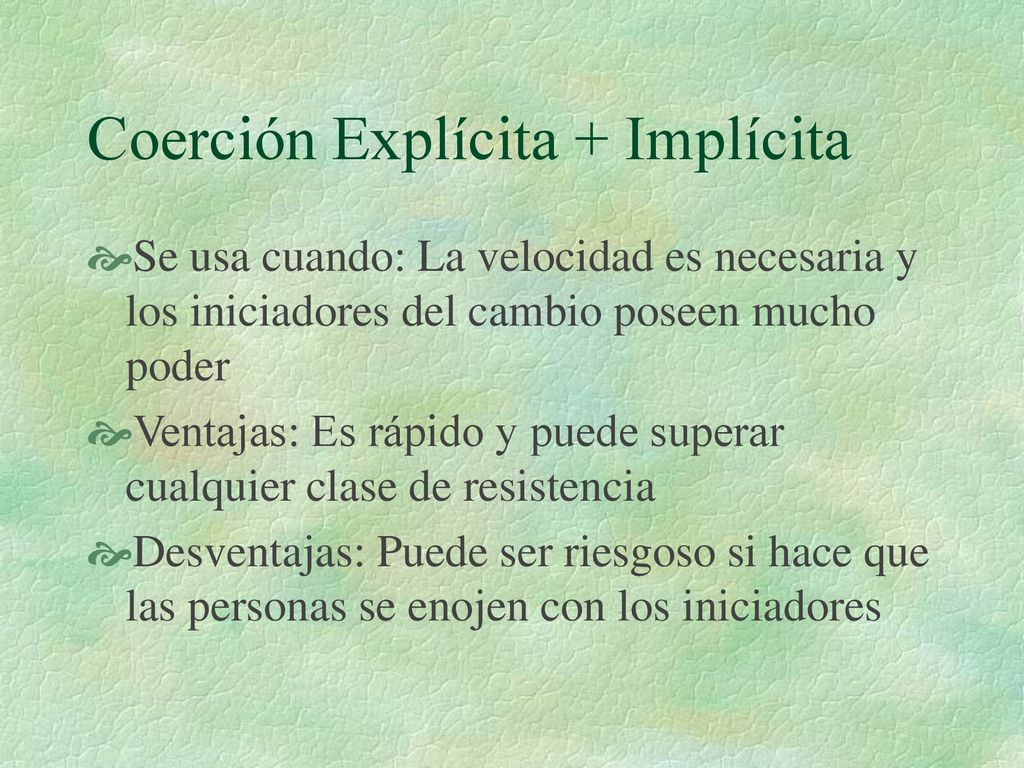 Coerción Explícita + Implícita

Se usa cuando: La velocidad es necesaria y los iniciadores del cambio poseen mucho poder

Ventajas: Es rápido y puede superar cualquier clase de resistencia

Desventajas: Puede ser riesgoso si hace que las personas se enojen con los iniciadores